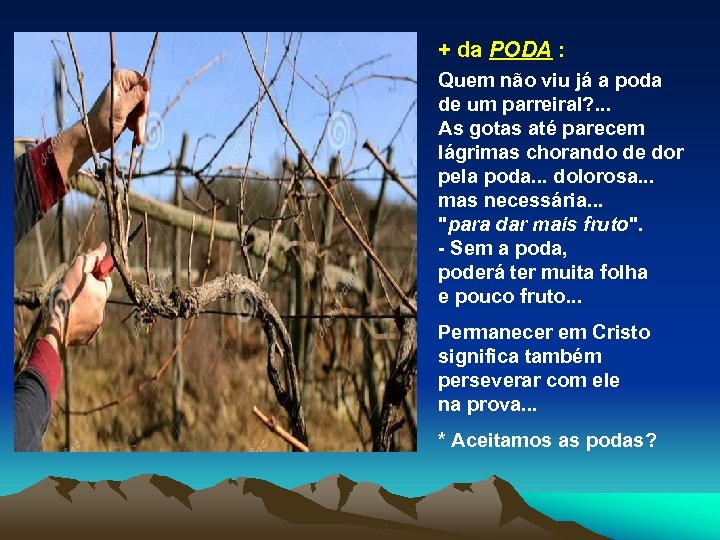 + da PODA :

Quem não viu já a poda de um parreiral?...
As gotas até parecem lágrimas chorando de dor pela poda... dolorosa... mas necessária...
"para dar mais fruto".
- Sem a poda, poderá ter muita folha e pouco fruto...

Permanecer em Cristo significa também perseverar com ele na prova...

* Aceitamos as podas?